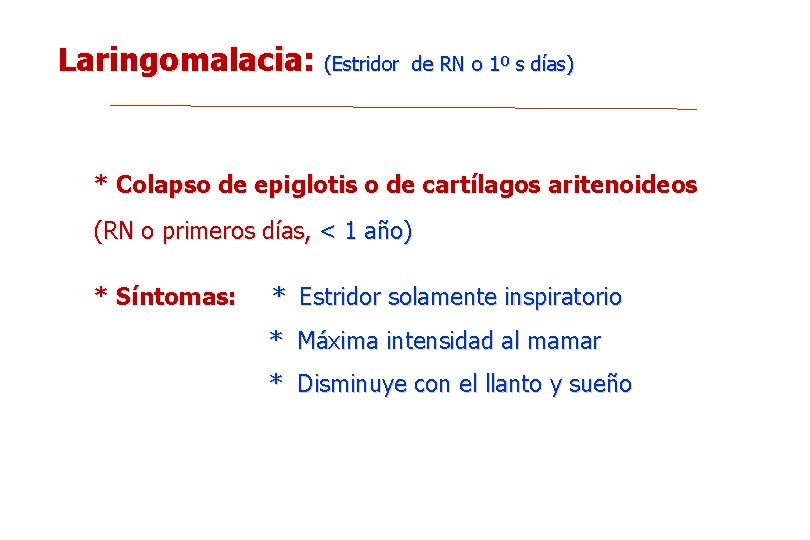 Laringomalacia: (Estridor de RN o 1º s días)

* Colapso de epiglotis o de cartílagos aritenoideos

(RN o primeros días, < 1 año)

* Síntomas: * Estridor solamente inspiratorio

* Máxima intensidad al mamar

* Disminuye con el llanto y sueño